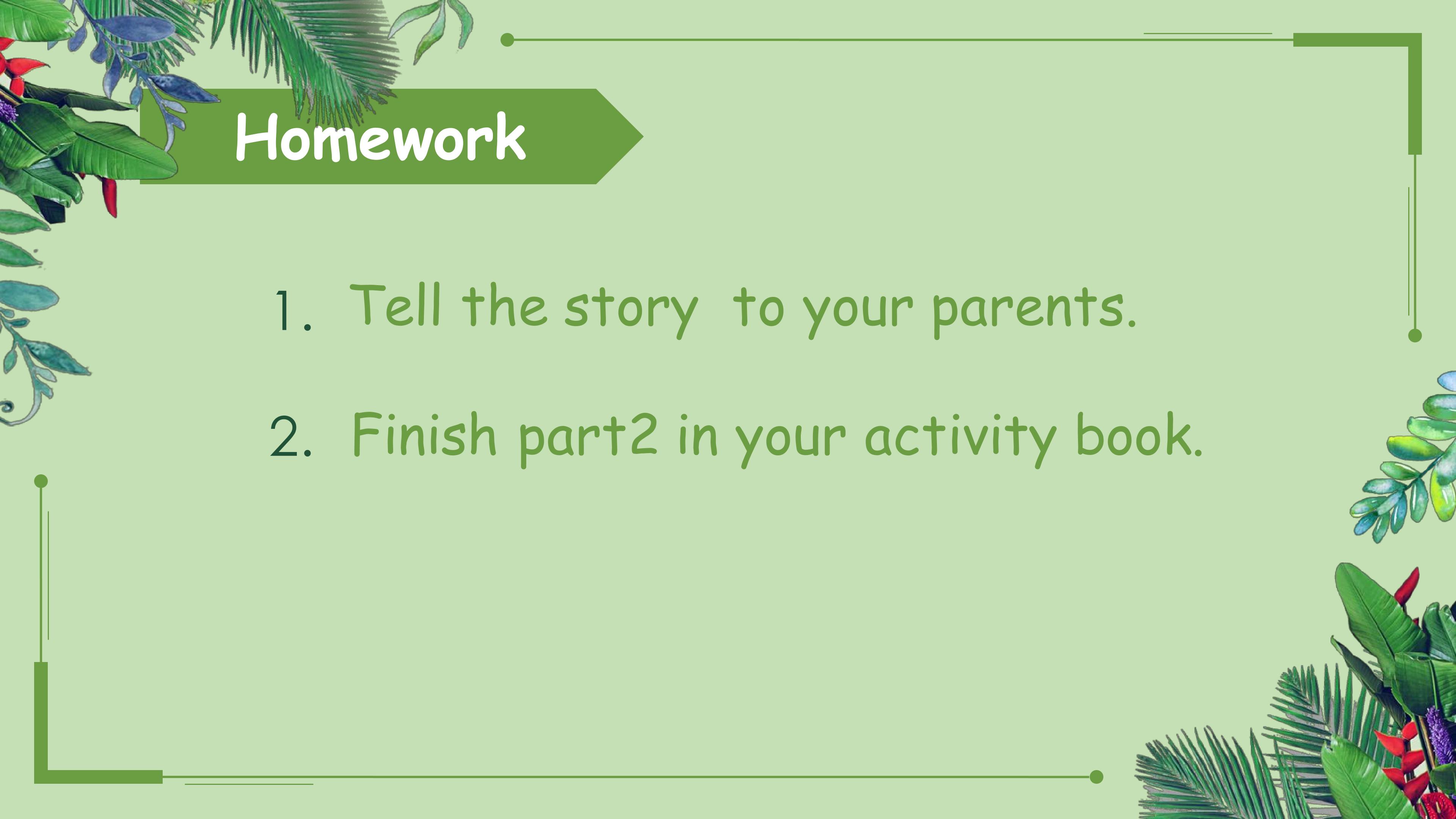 Homework

1. Tell the story to your parents.

2. Finish part2 in your activity book.